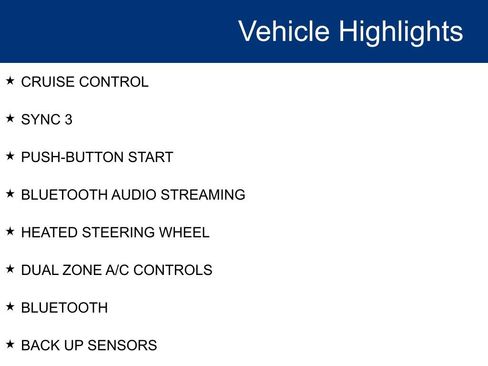 Vehicle Highlights

★ CRUISE CONTROL

★ SYNC 3

★ PUSH-BUTTON START

★ BLUETOOTH AUDIO STREAMING

★ HEATED STEERING WHEEL

★ DUAL ZONE A/C CONTROLS

★ BLUETOOTH

★ BACK UP SENSORS